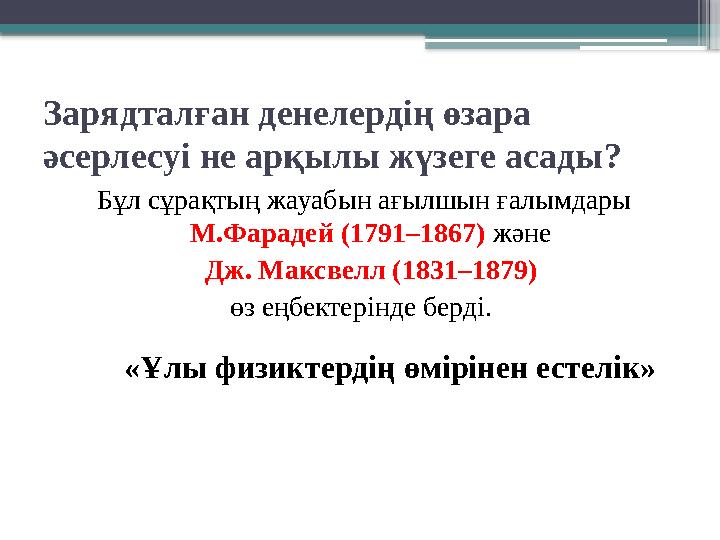 Зарядталған денелердің өзара әсерлесуі не арқылы жүзеге асады?

Бұл сұрақтың жауабын ағылшын ғалымдары М.Фарадей (1791–1867) және Дж. Максвелл (1831–1879) өз еңбектерінде берді.

«Ұлы физиктердің өмірінен естелік»